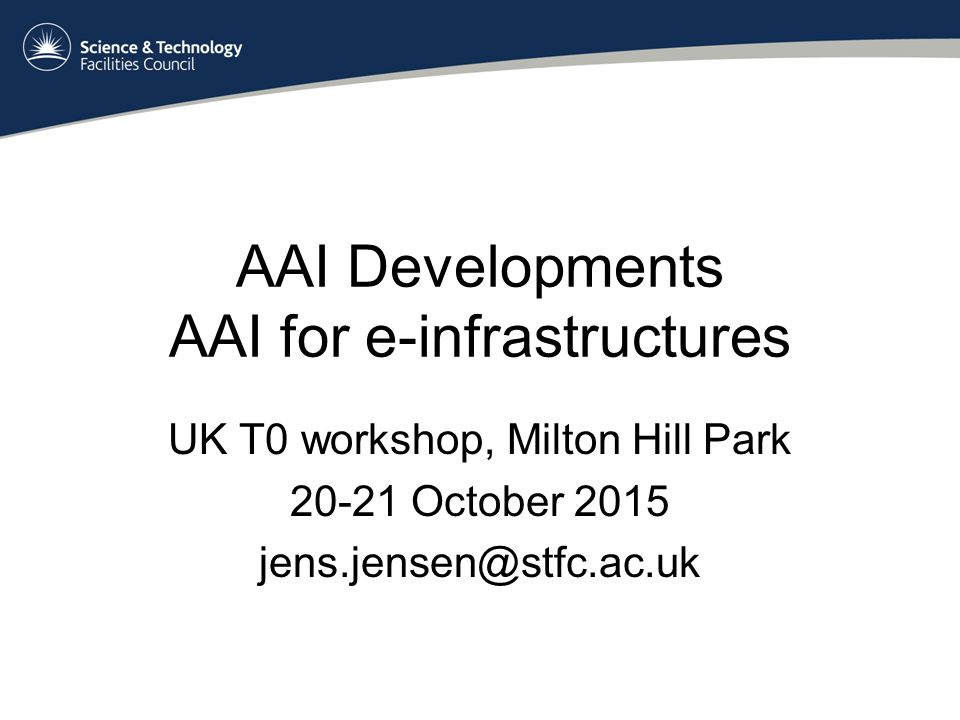 Science & Technology
Facilities Council

AAI Developments
AAI for e-infrastructures

UK T0 workshop, Milton Hill Park
20-21 October 2015
jens.jensen@stfc.ac.uk